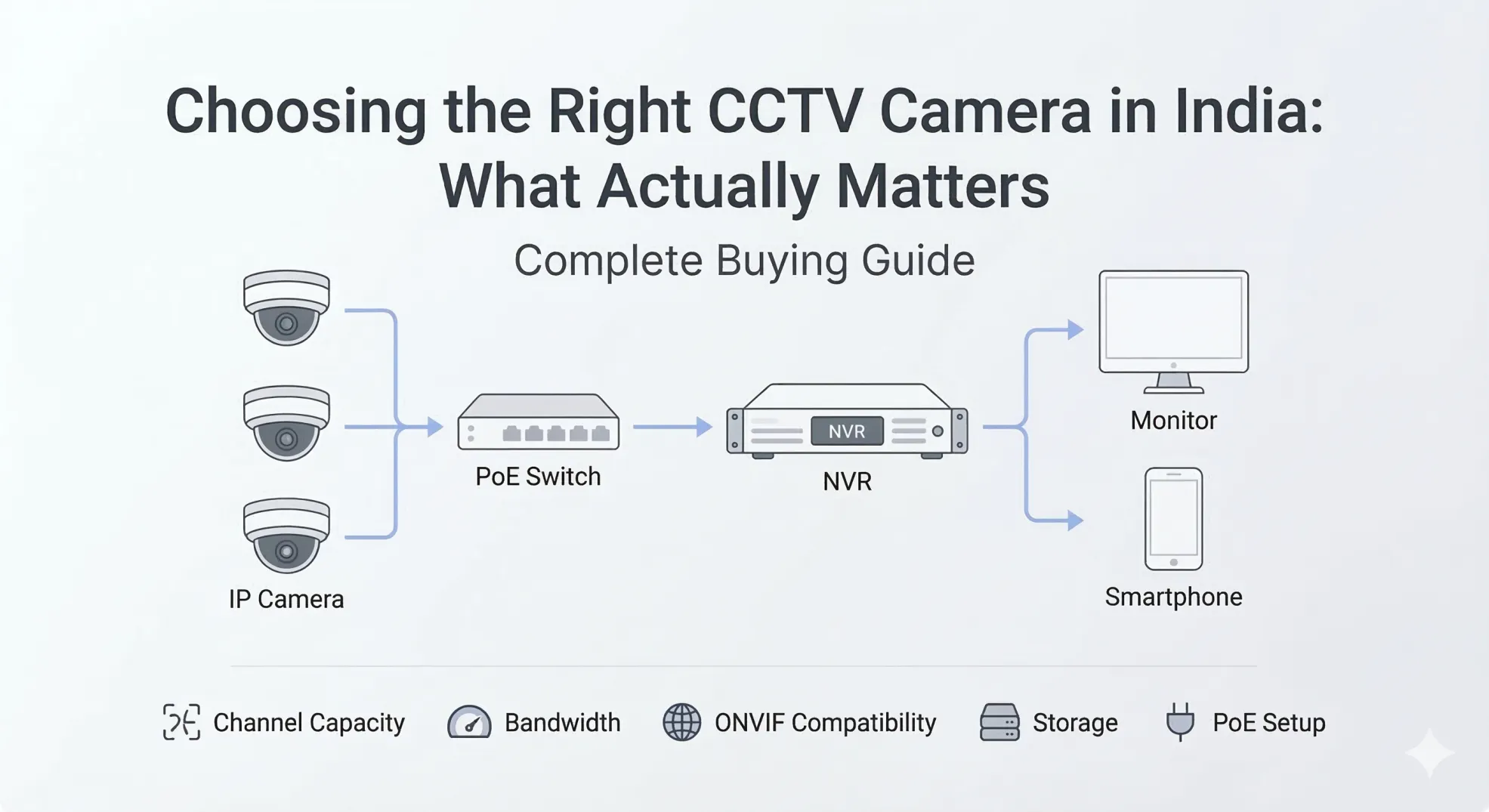 Choosing the Right CCTV Camera in India: What Actually Matters

Complete Buying Guide

IP Camera

PoE Switch

NVR

NVR

Monitor

Smartphone

Channel Capacity

Bandwidth

ONVIF Compatibility

Storage

PoE Setup